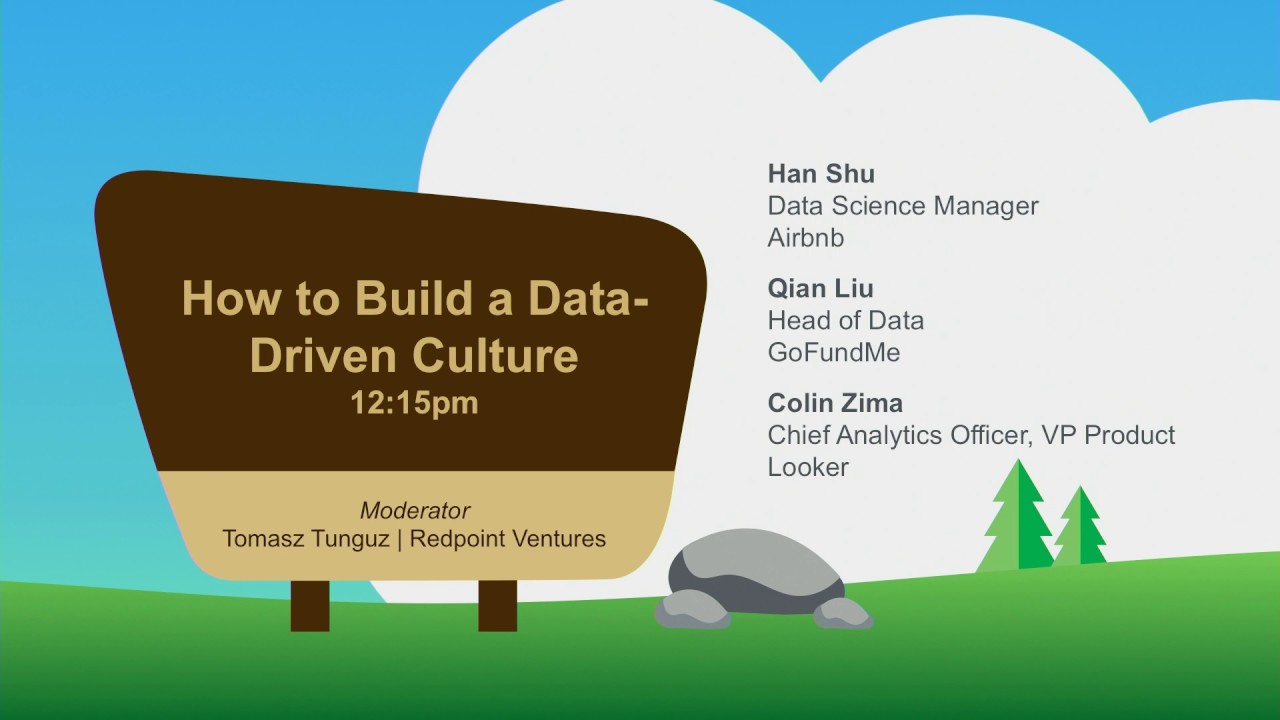 How to Build a Data-Driven Culture
12:15pm

Moderator
Tomasz Tunguz | Redpoint Ventures

Han Shu
Data Science Manager
Airbnb

Qian Liu
Head of Data
GoFundMe

Colin Zima
Chief Analytics Officer, VP Product
Looker